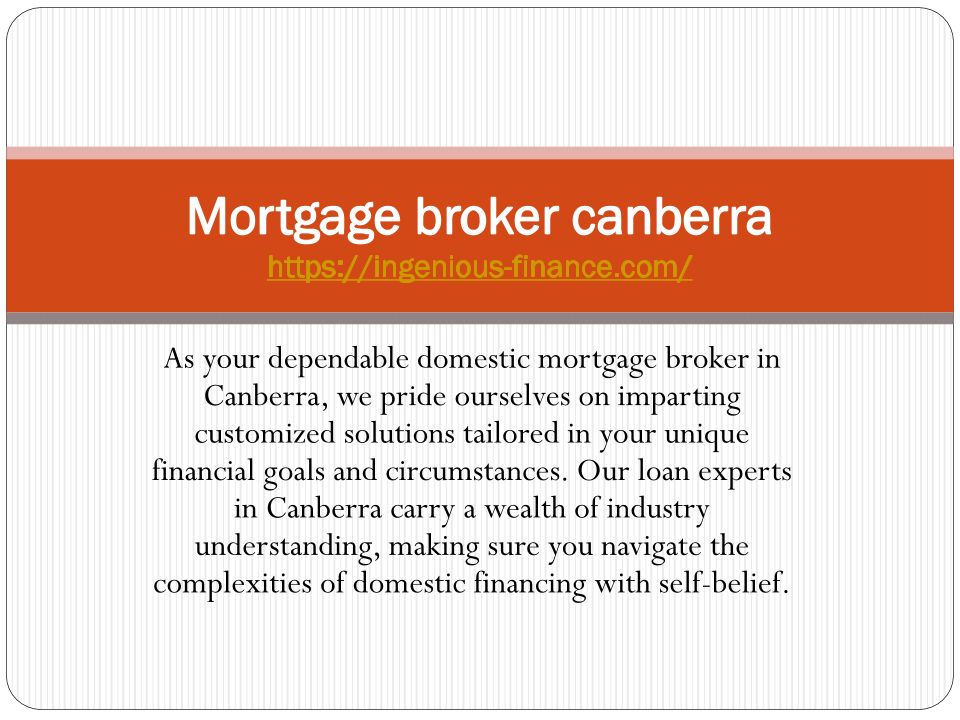 Mortgage broker canberra
https://ingenious-finance.com/

As your dependable domestic mortgage broker in Canberra, we pride ourselves on imparting customized solutions tailored in your unique financial goals and circumstances. Our loan experts in Canberra carry a wealth of industry understanding, making sure you navigate the complexities of domestic financing with self-belief.